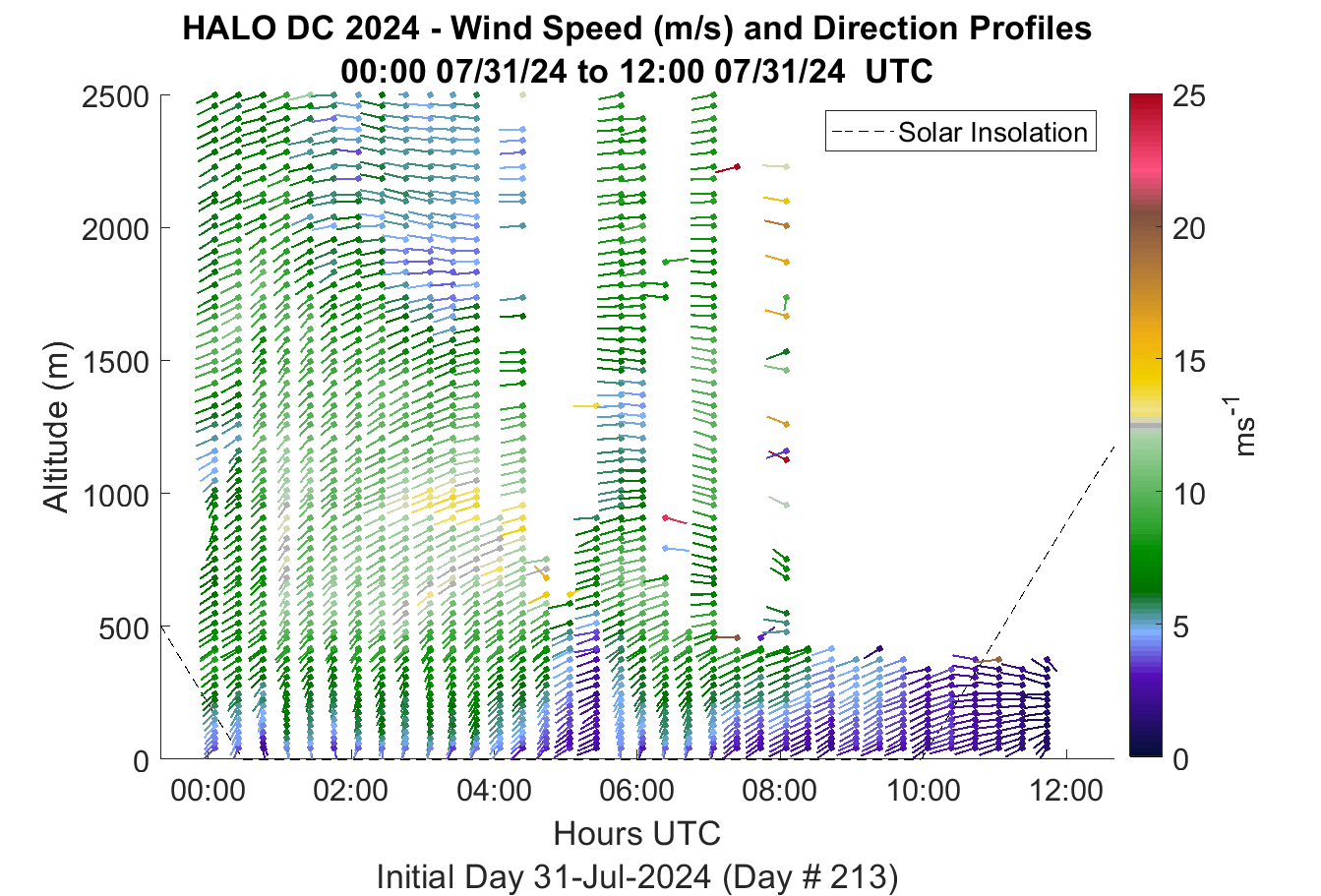 HALO DC 2024 - Wind Speed (m/s) and Direction Profiles
00:00 07/31/24 to 12:00 07/31/24 UTC

Solar Insolation

Altitude (m)

2500
2000
1500
1000
500
0

00:00
02:00
04:00
06:00
08:00
10:00
12:00

Hours UTC

Initial Day 31-Jul-2024 (Day # 213)

25
20
15
10
5
0

$ms^{-1}$